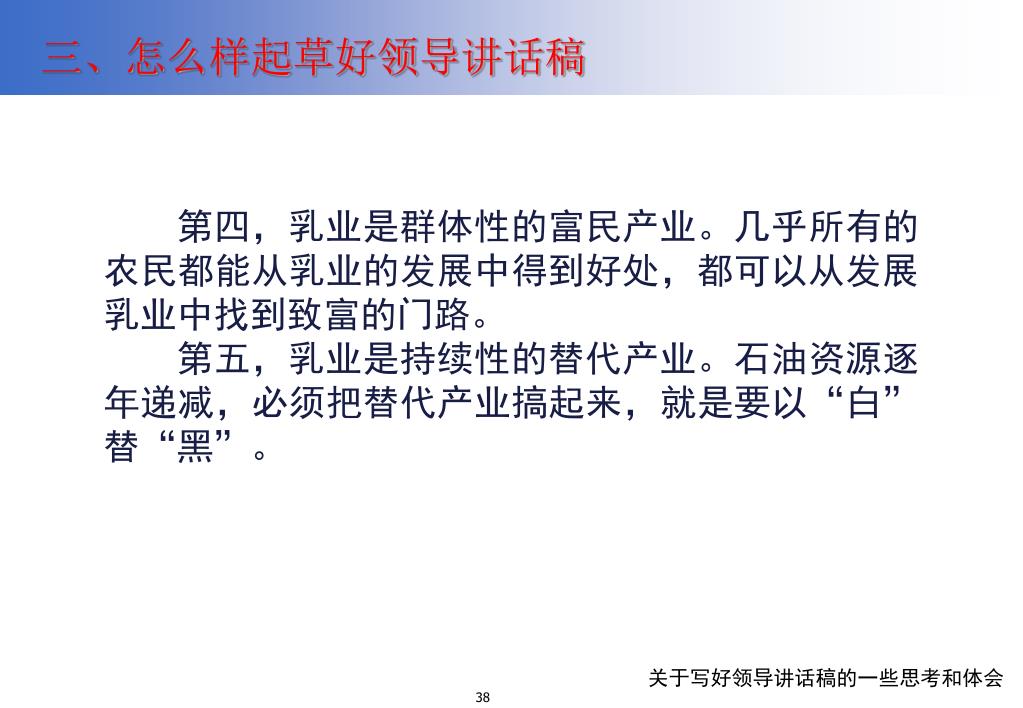 三、怎么样起草好领导讲话稿

第四，乳业是群体性的富民产业。几乎所有的农民都能从乳业的发展中得到好处，都可以从发展乳业中找到致富的门路。

第五，乳业是持续性的替代产业。石油资源逐年递减，必须把替代产业搞起来，就是要以“白”替“黑”。

关于写好领导讲话稿的一些思考和体会

38